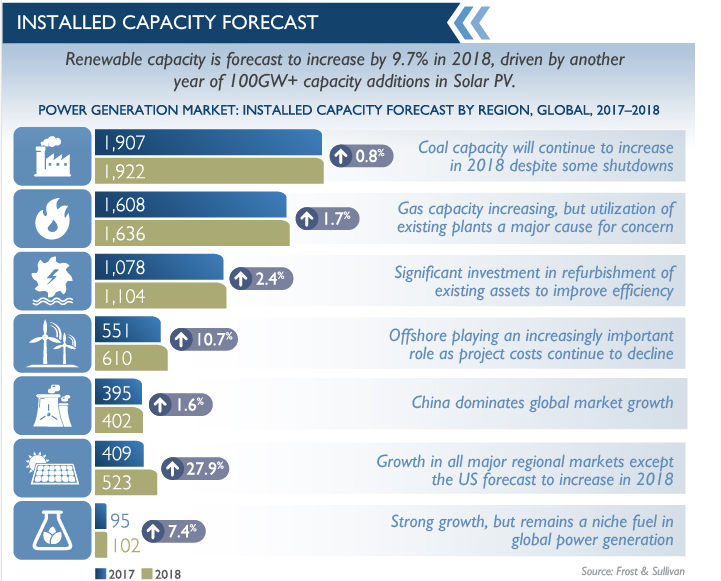 INSTALLED CAPACITY FORECAST

Renewable capacity is forecast to increase by 9.7% in 2018, driven by another year of 100GW+ capacity additions in Solar PV.

POWER GENERATION MARKET: INSTALLED CAPACITY FORECAST BY REGION, GLOBAL, 2017–2018

1,907
1,922
0.8%
Coal capacity will continue to increase in 2018 despite some shutdowns

1,608
1,636
1.7%
Gas capacity increasing, but utilization of existing plants a major cause for concern

1,078
1,104
2.4%
Significant investment in refurbishment of existing assets to improve efficiency

551
610
10.7%
Offshore playing an increasingly important role as project costs continue to decline

395
402
1.6%
China dominates global market growth

409
523
27.9%
Growth in all major regional markets except the US forecast to increase in 2018

95
102
7.4%
Strong growth, but remains a niche fuel in global power generation

2017 2018

Source: Frost & Sullivan